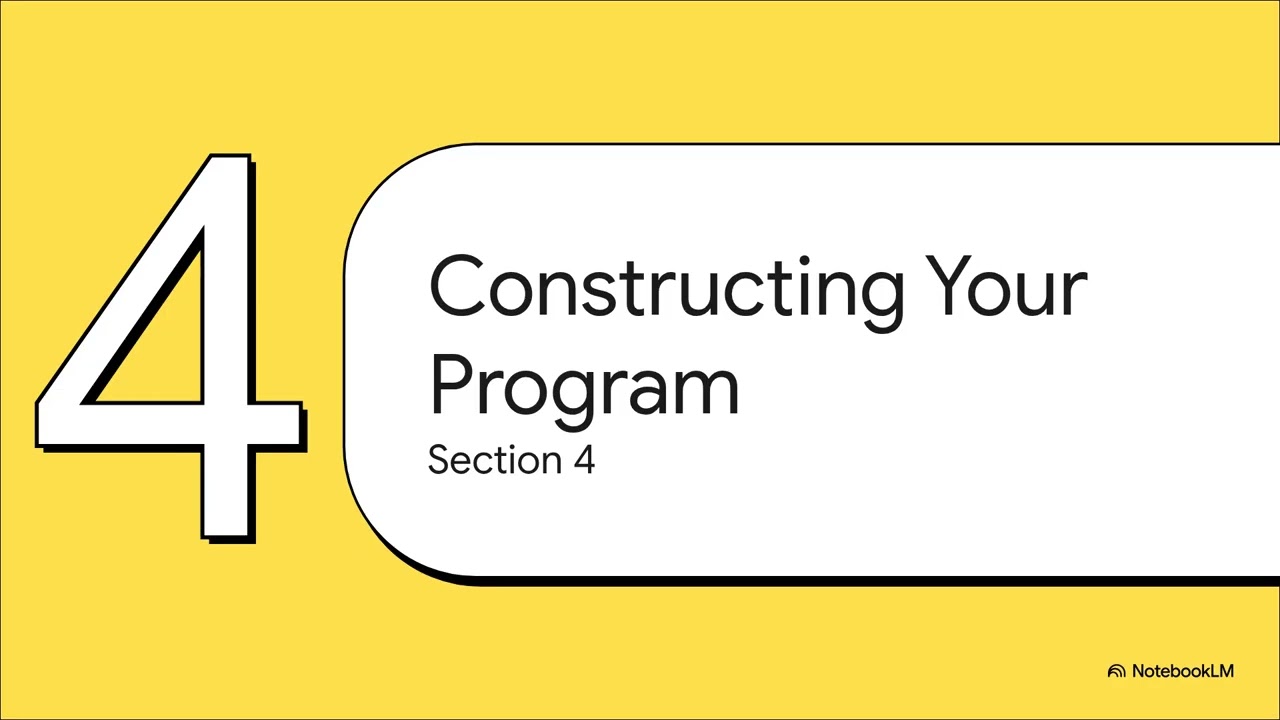 4

Constructing Your Program

Section 4

NotebookLM